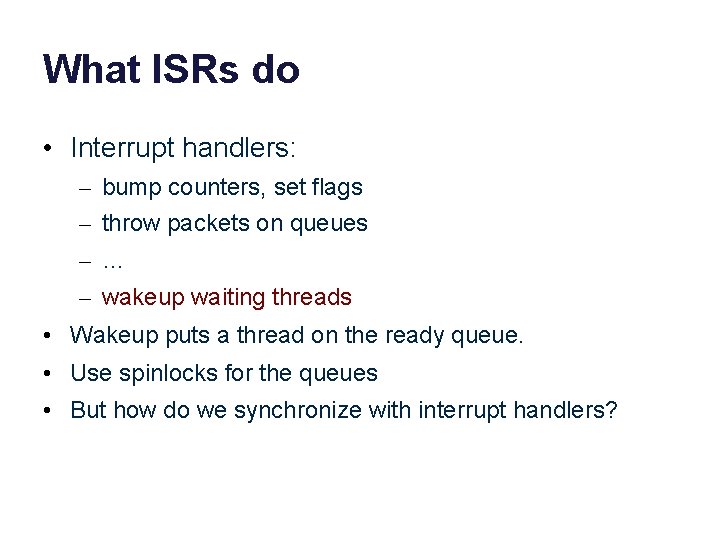 What ISRs do

• Interrupt handlers:
– bump counters, set flags
– throw packets on queues
– …
– wakeup waiting threads
• Wakeup puts a thread on the ready queue.
• Use spinlocks for the queues
• But how do we synchronize with interrupt handlers?